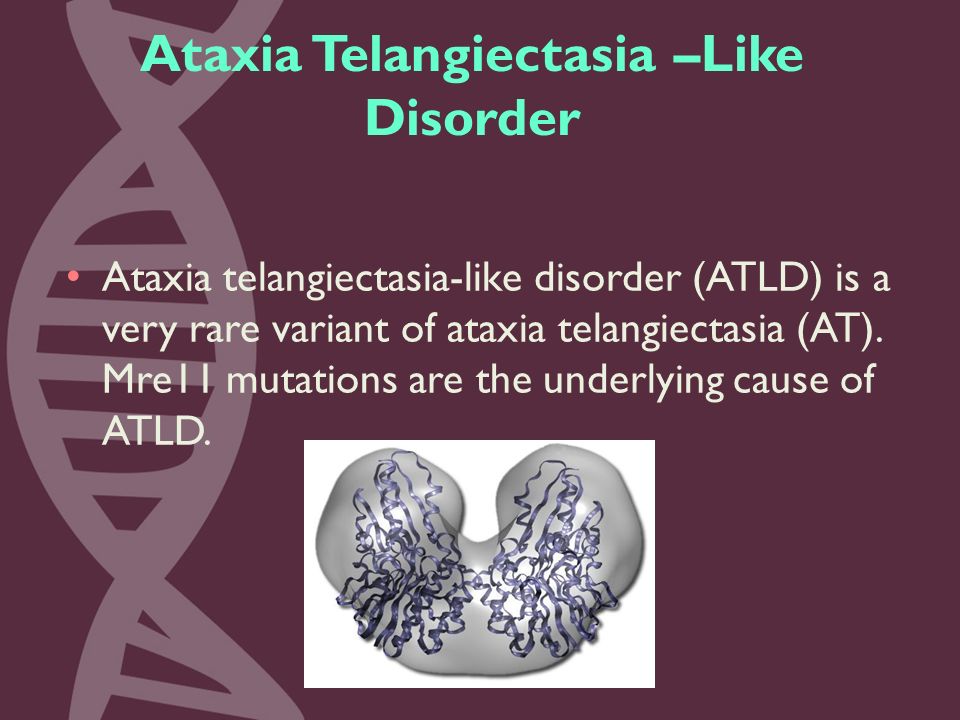 Ataxia Telangiectasia –Like Disorder

• Ataxia telangiectasia-like disorder (ATLD) is a very rare variant of ataxia telangiectasia (AT). Mre11 mutations are the underlying cause of ATLD.